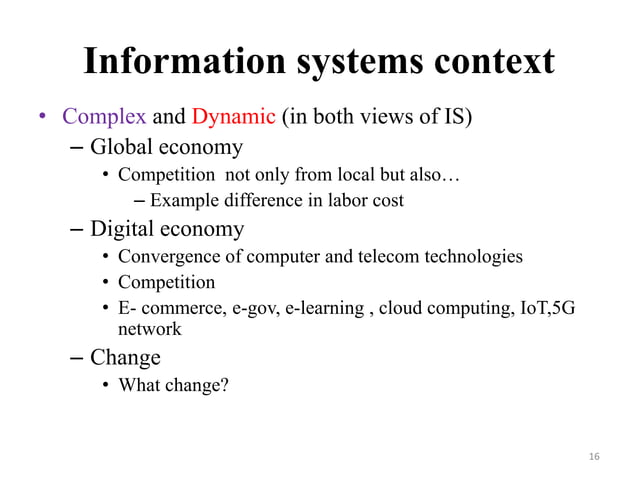 Information systems context

• Complex and Dynamic (in both views of IS)
– Global economy
• Competition not only from local but also…
– Example difference in labor cost
– Digital economy
• Convergence of computer and telecom technologies
• Competition
• E- commerce, e-gov, e-learning , cloud computing, IoT,5G network
– Change
• What change?

16